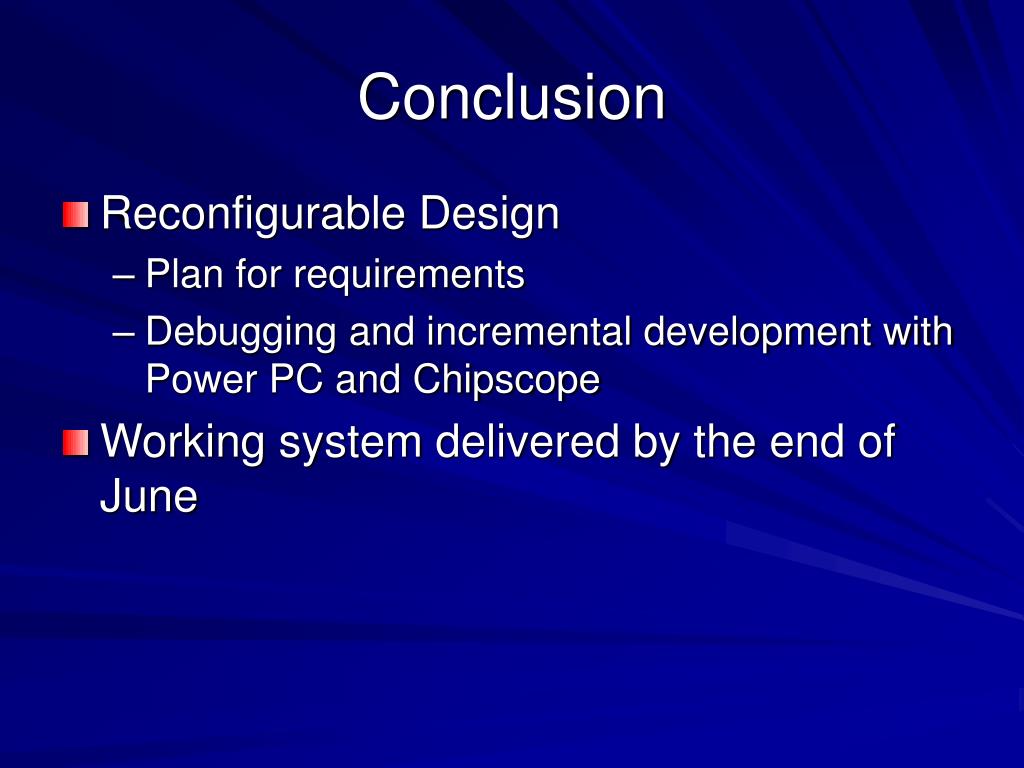 Conclusion

Reconfigurable Design
– Plan for requirements
– Debugging and incremental development with Power PC and Chipscope

Working system delivered by the end of June